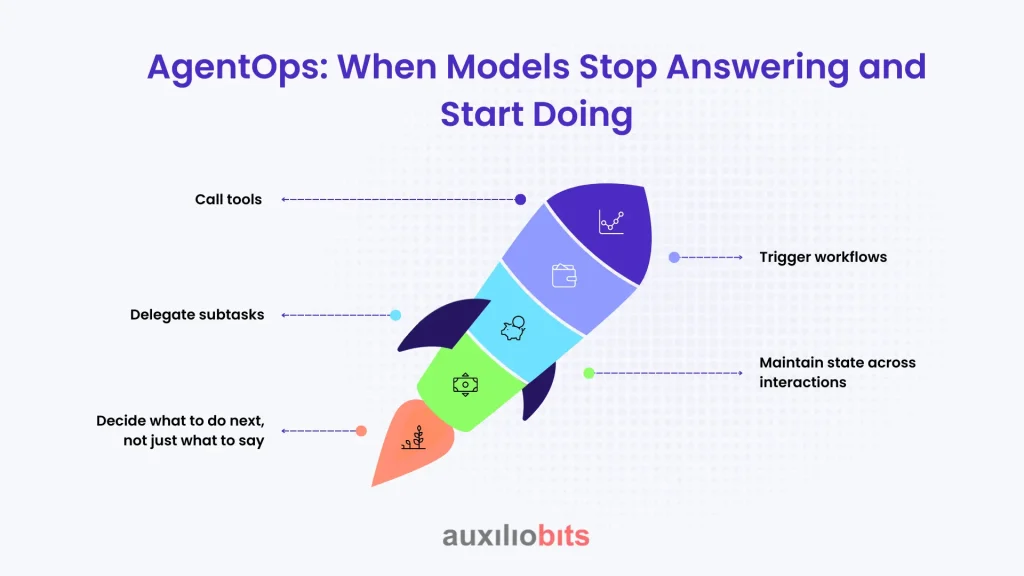 AgentOps: When Models Stop Answering and Start Doing

Call tools

Trigger workflows

Delegate subtasks

Maintain state across interactions

Decide what to do next, not just what to say

auxiliobits